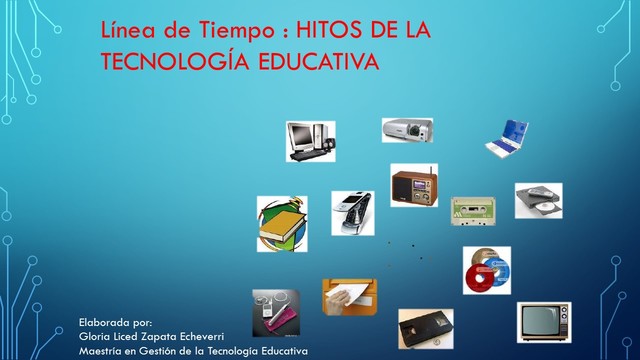 Línea de Tiempo : HITOS DE LA TECNOLOGÍA EDUCATIVA

Elaborada por:
Gloria Liced Zapata Echeverri
Maestría en Gestión de la Tecnología Educativa